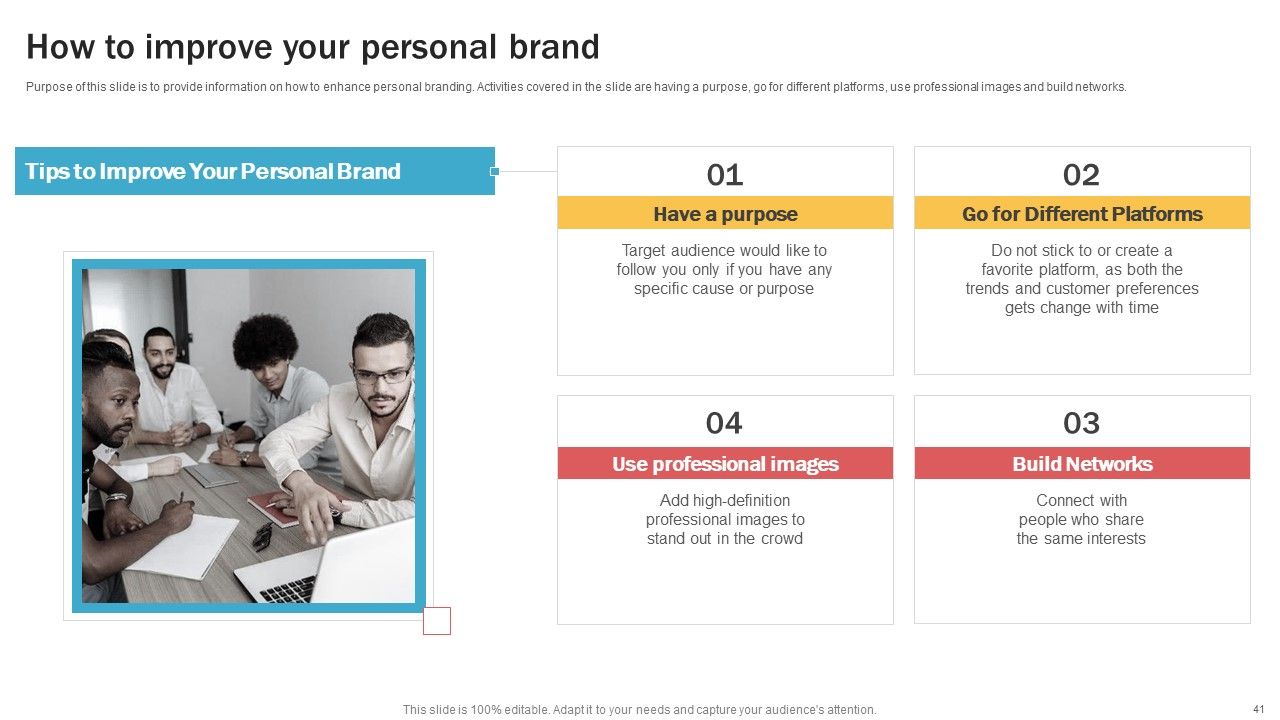 How to improve your personal brand

Purpose of this slide is to provide information on how to enhance personal branding. Activities covered in the slide are having a purpose, go for different platforms, use professional images and build networks.

Tips to Improve Your Personal Brand

01

Have a purpose

Target audience would like to follow you only if you have any specific cause or purpose

02

Go for Different Platforms

Do not stick to or create a favorite platform, as both the trends and customer preferences gets change with time

04

Use professional images

Add high-definition professional images to stand out in the crowd

03

Build Networks

Connect with people who share the same interests

This slide is 100% editable. Adapt it to your needs and capture your audience's attention.

41